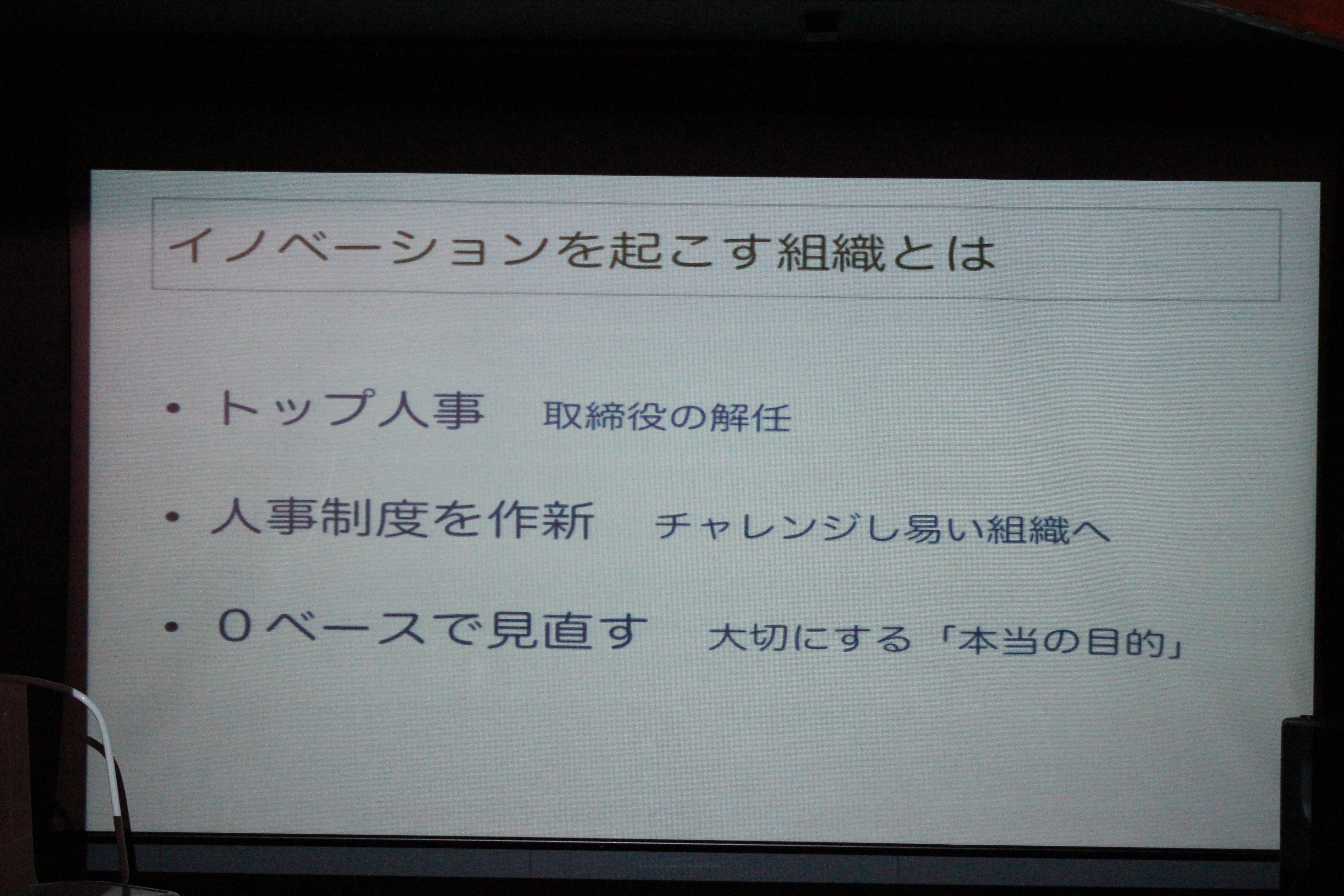 イノベーションを起こす組織とは

• トップ人事　取締役の解任

• 人事制度を作新　チャレンジし易い組織へ

• 0ベースで見直す　大切にする「本当の目的」